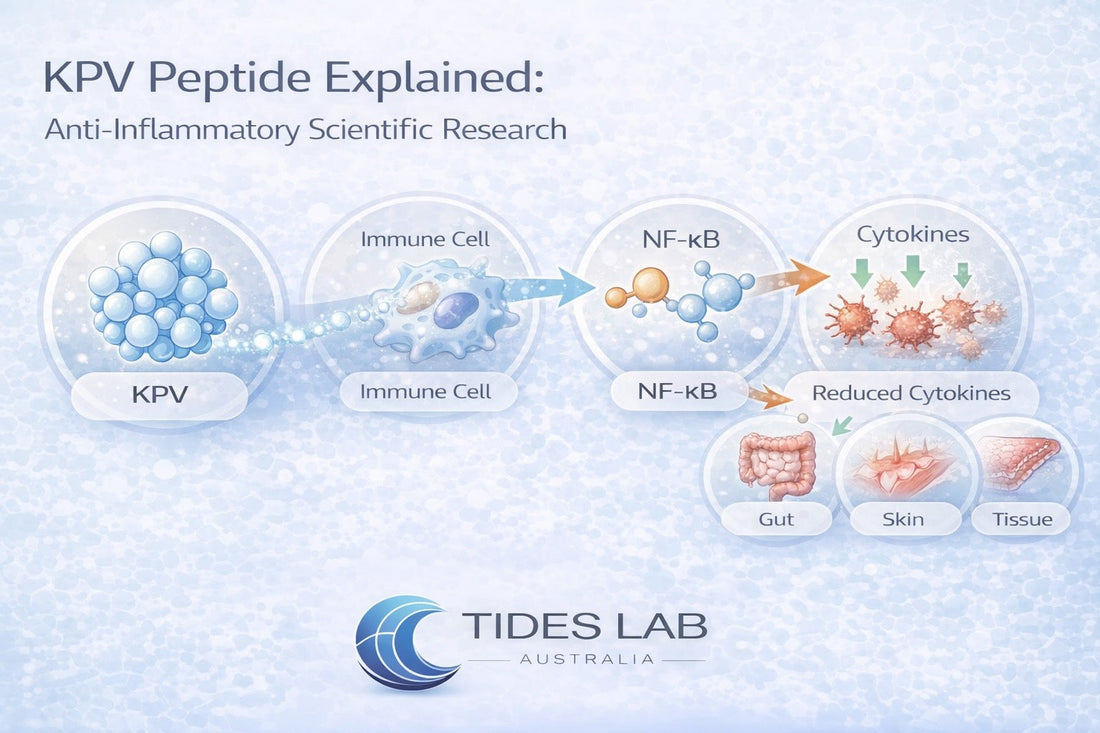 KPV Peptide Explained:
Anti-Inflammatory Scientific Research

Immune Cell

NF-κB

Cytokines

KPV

Immune Cell

NF-κB

Reduced Cytokines

Gut

Skin

Tissue

TIDES LAB
AUSTRALIA